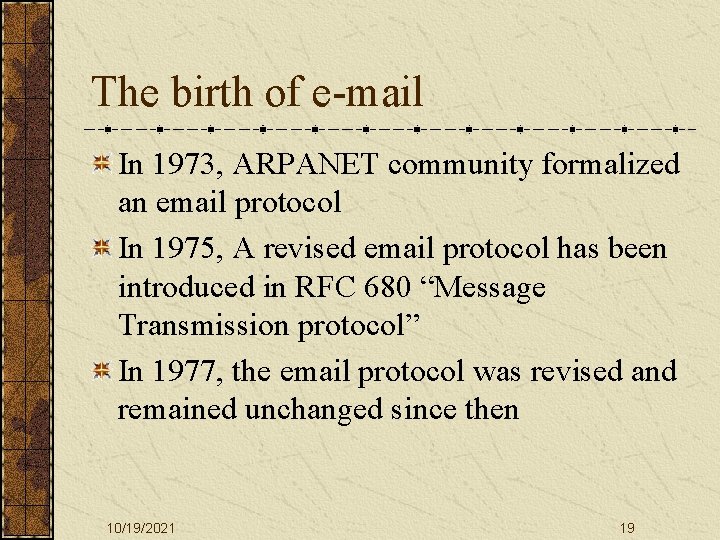 The birth of e-mail

In 1973, ARPANET community formalized an email protocol

In 1975, A revised email protocol has been introduced in RFC 680 “Message Transmission protocol”

In 1977, the email protocol was revised and remained unchanged since then

10/19/2021

19